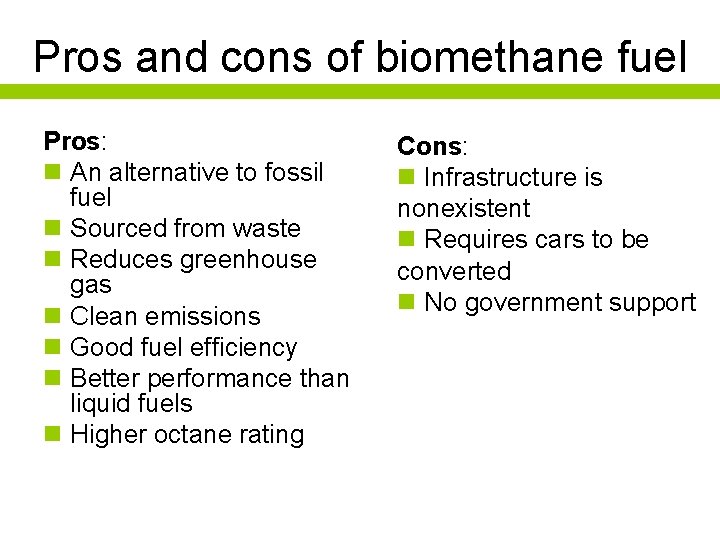 Pros and cons of biomethane fuel

Pros:
- An alternative to fossil fuel
- Sourced from waste
- Reduces greenhouse gas
- Clean emissions
- Good fuel efficiency
- Better performance than liquid fuels
- Higher octane rating

Cons:
- Infrastructure is nonexistent
- Requires cars to be converted
- No government support